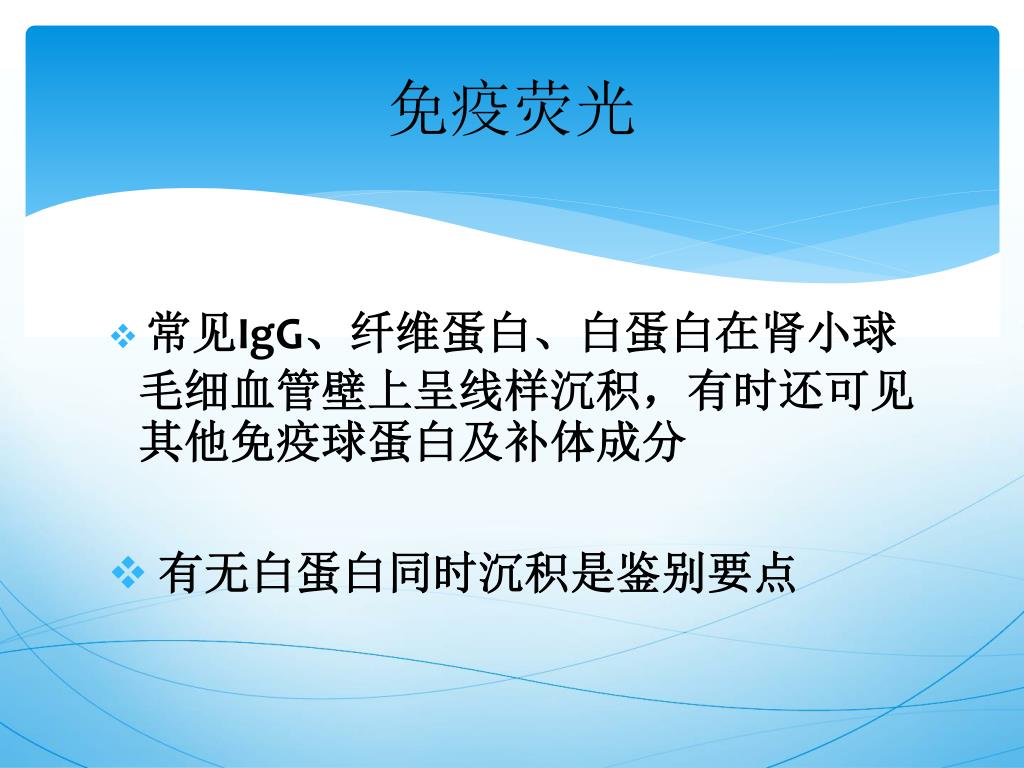 免疫荧光

❖ 常见IgG、纤维蛋白、白蛋白在肾小球毛细血管壁上呈线样沉积，有时还可见其他免疫球蛋白及补体成分

❖ 有无白蛋白同时沉积是鉴别要点